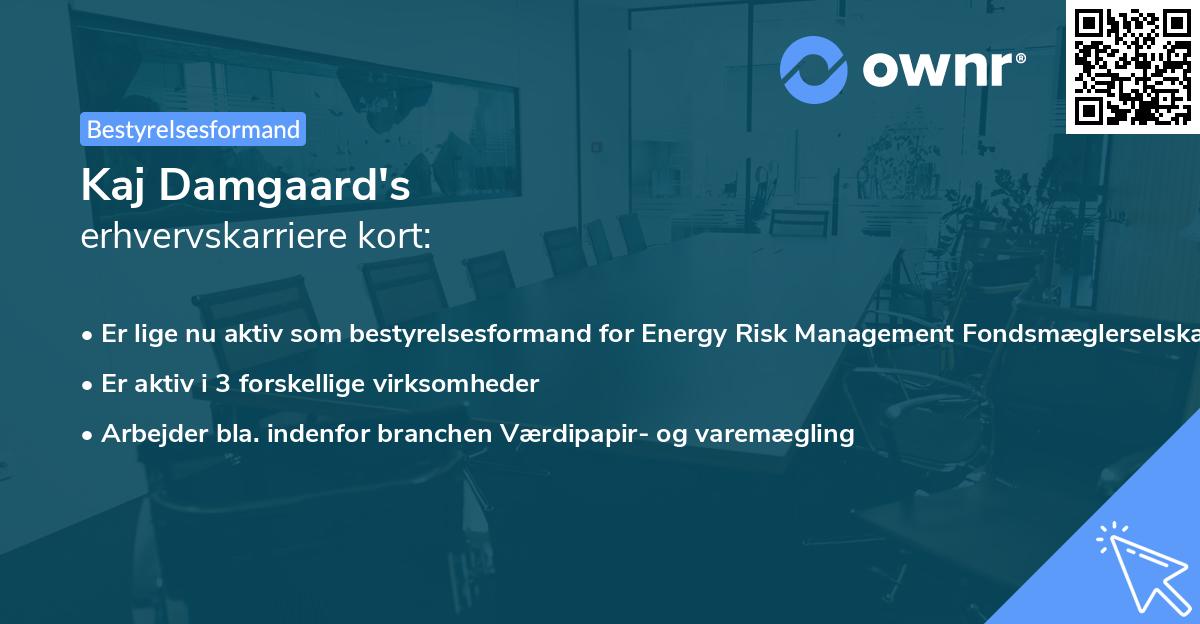 ownr®

Bestyrelsesformand

Kaj Damgaard's
erhvervskarriere kort:

• Er lige nu aktiv som bestyrelsesformand for Energy Risk Management Fondsmæglerselska

• Er aktiv i 3 forskellige virksomheder

• Arbejder bla. indenfor branchen Værdipapir- og varemægling